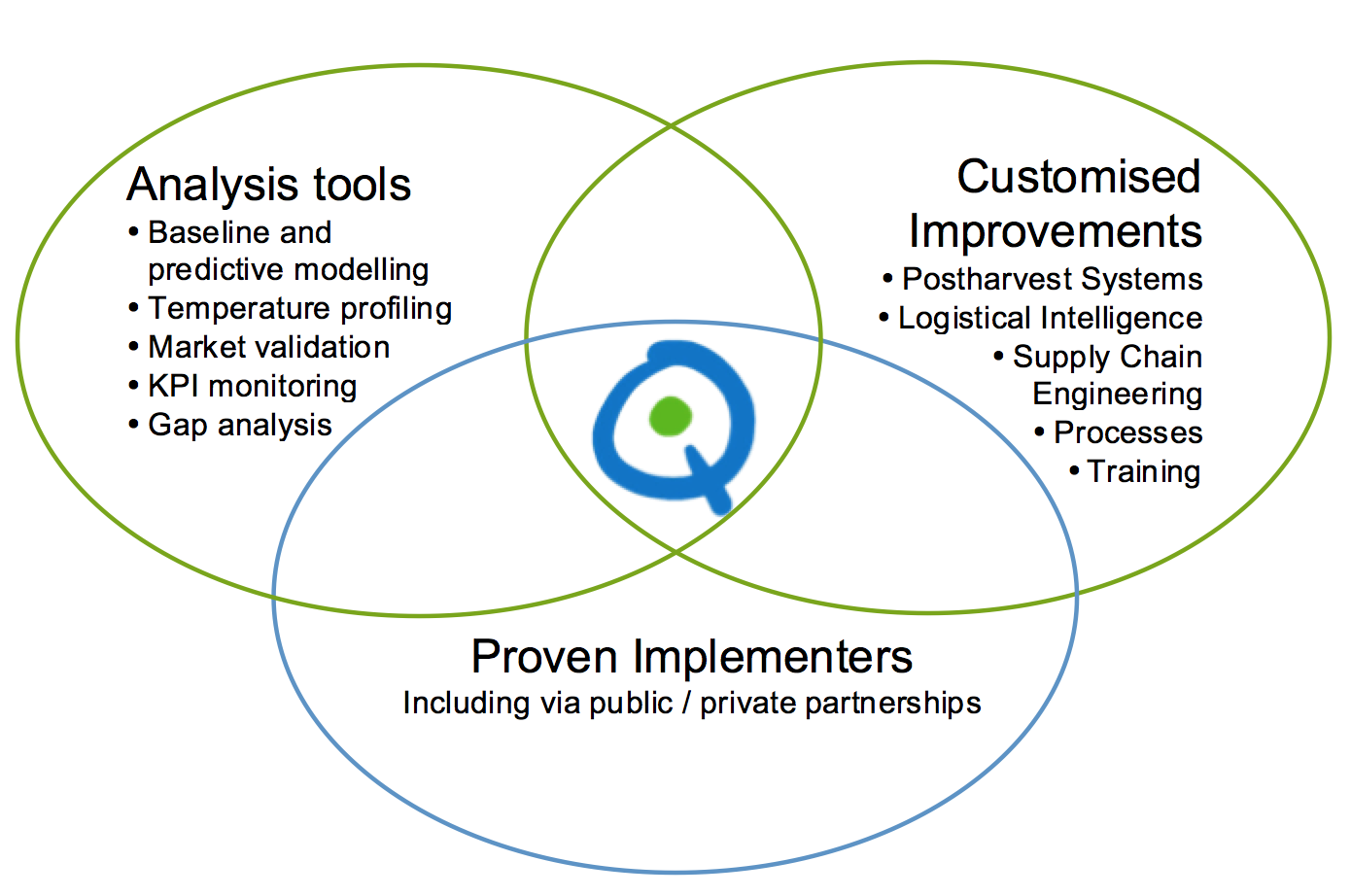 Analysis tools
• Baseline and predictive modelling
• Temperature profiling
• Market validation
• KPI monitoring
• Gap analysis

Customised Improvements
• Postharvest Systems
• Logistical Intelligence
• Supply Chain Engineering
• Processes
• Training

Proven Implementers
Including via public / private partnerships